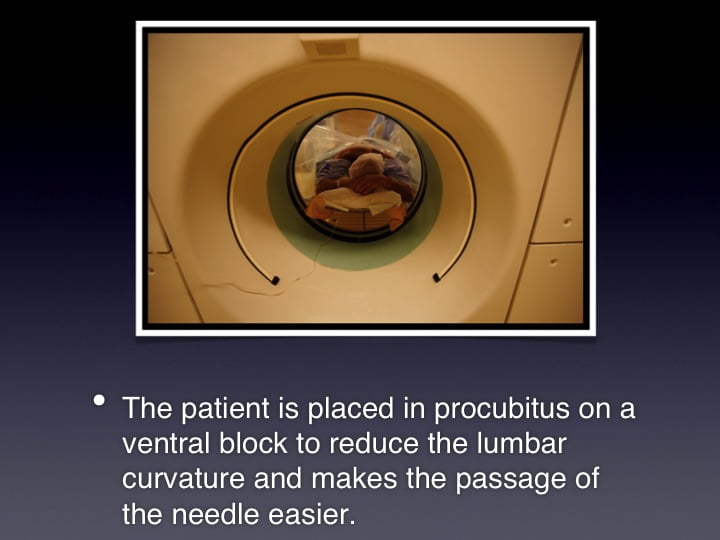 • The patient is placed in procubitus on a ventral block to reduce the lumbar curvature and makes the passage of the needle easier.